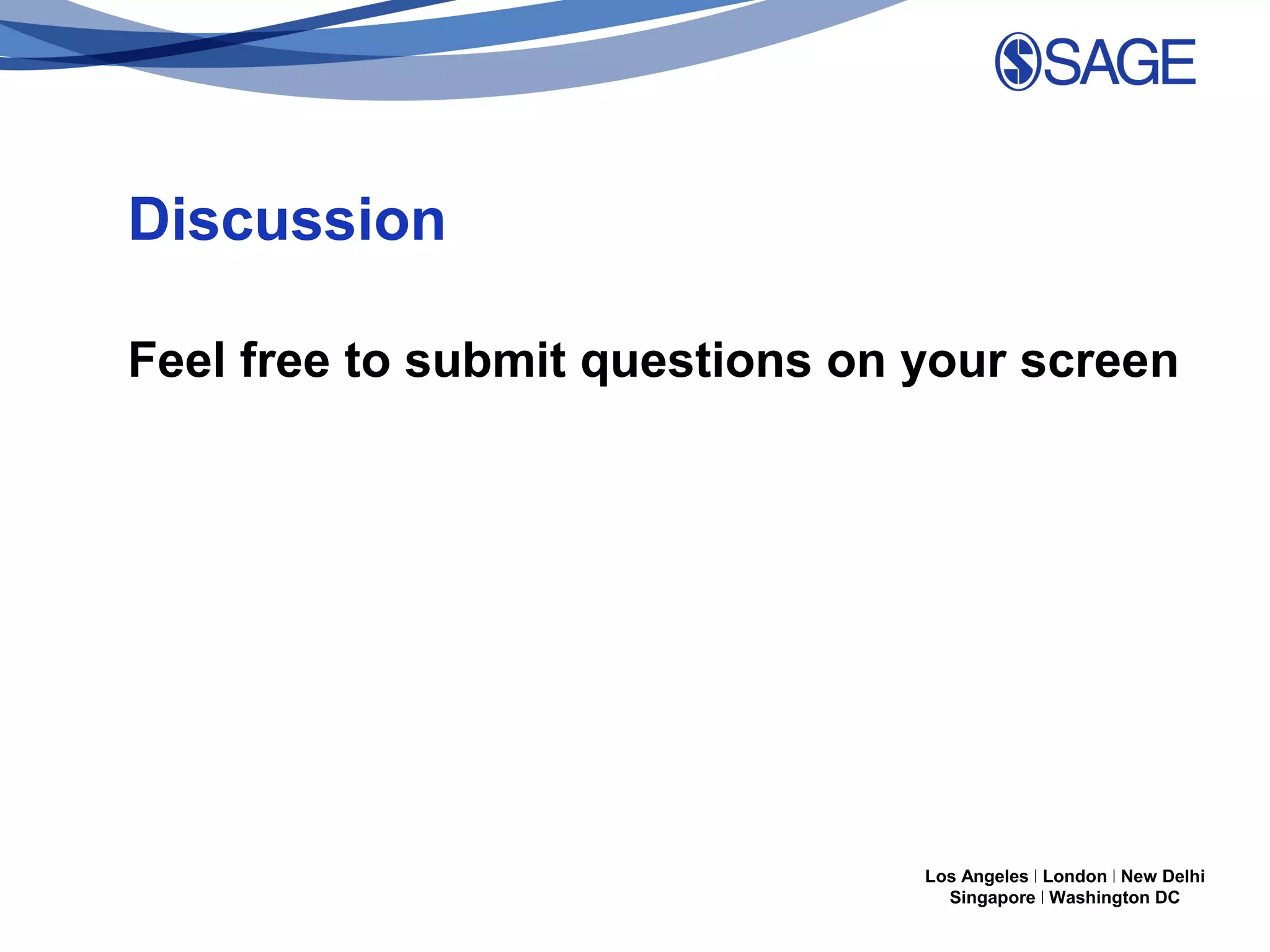 SAGE

Discussion

Feel free to submit questions on your screen

Los Angeles | London | New Delhi
Singapore | Washington DC